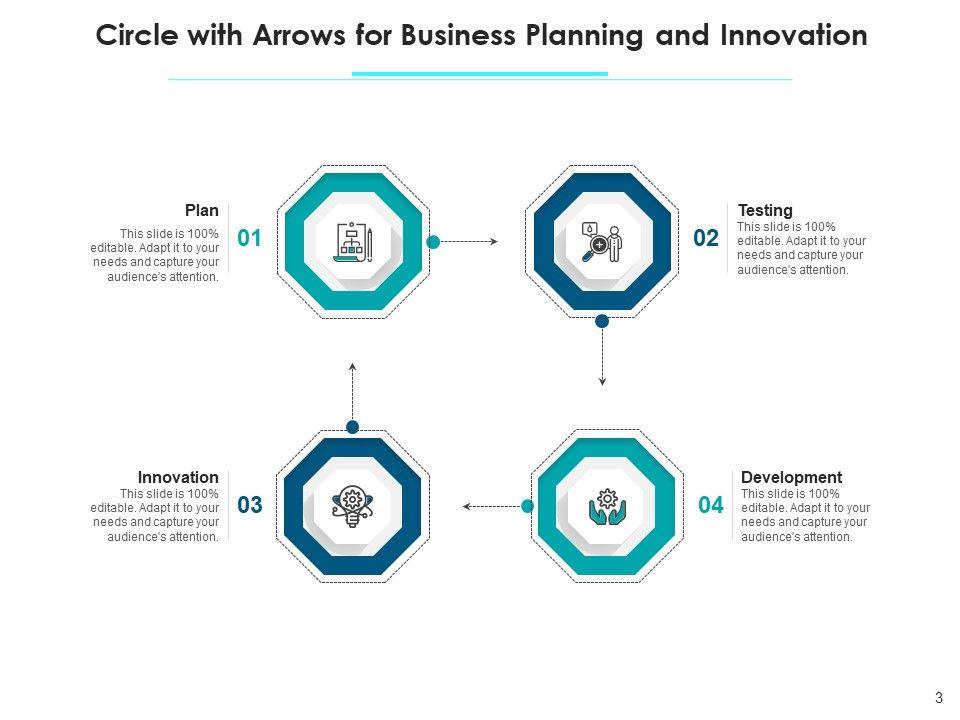 Circle with Arrows for Business Planning and Innovation

Plan
This slide is 100% editable. Adapt it to your needs and capture your audience's attention.

01

02

Testing
This slide is 100% editable. Adapt it to your needs and capture your audience's attention.

Innovation
This slide is 100% editable. Adapt it to your needs and capture your audience's attention.

03

04

Development
This slide is 100% editable. Adapt it to your needs and capture your audience's attention.

3